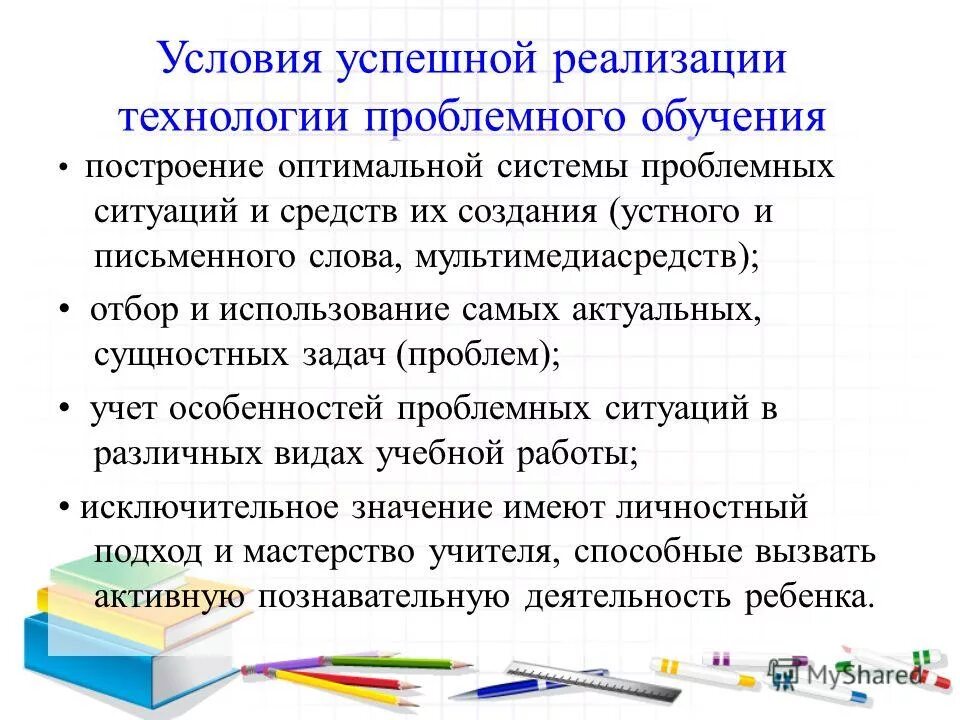 Условия успешной реализации технологии проблемного обучения

• построение оптимальной системы проблемных ситуаций и средств их создания (устного и письменного слова, мультимедиасредств);

• отбор и использование самых актуальных, сущностных задач (проблем);

• учет особенностей проблемных ситуаций в различных видах учебной работы;

• исключительное значение имеют личностный подход и мастерство учителя, способные вызвать активную познавательную деятельность ребенка.

MyShared